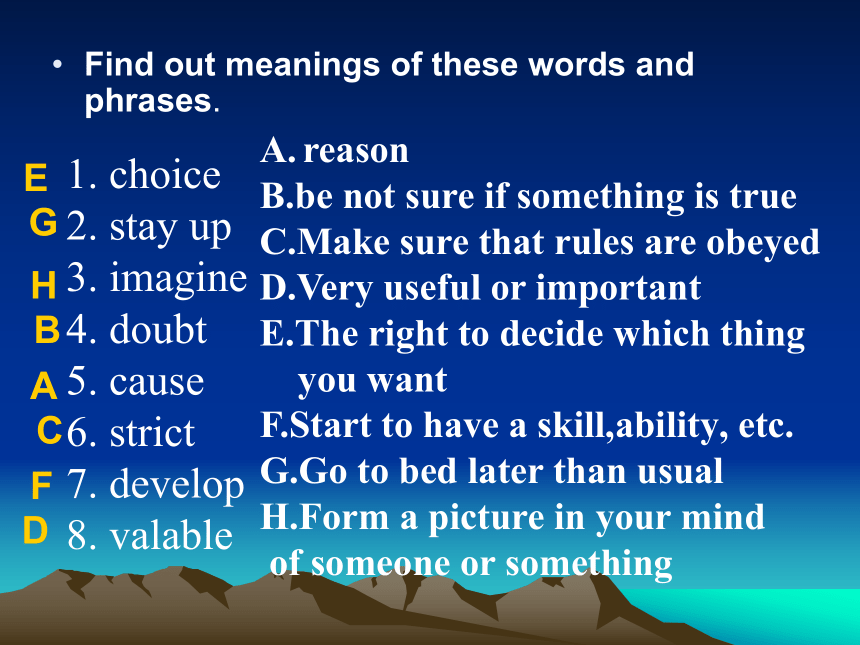 • Find out meanings of these words and phrases.

E 1. choice
G 2. stay up
H 3. imagine
B 4. doubt
A 5. cause
C 6. strict
F 7. develop
D 8. valable

A. reason
B.be not sure if something is true
C.Make sure that rules are obeyed
D.Very useful or important
E.The right to decide which thing you want
F.Start to have a skill,ability, etc.
G.Go to bed later than usual
H.Form a picture in your mind of someone or something